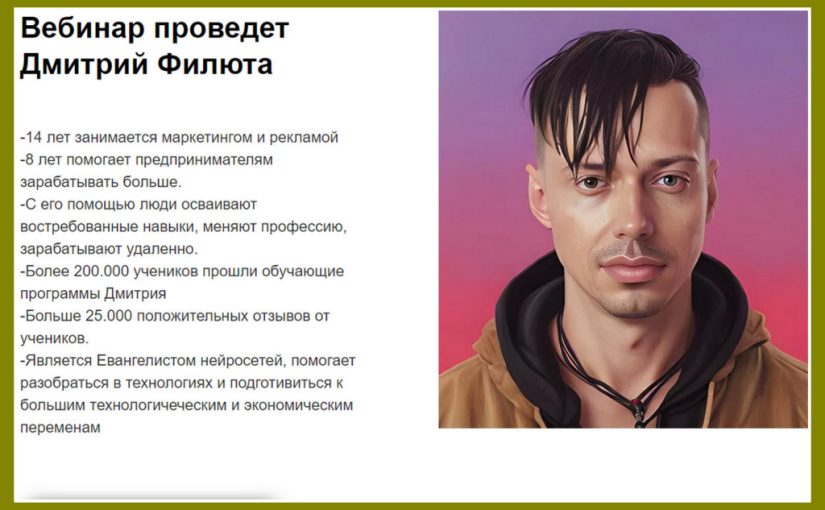 Вебинар проведет Дмитрий Филюта

-14 лет занимается маркетингом и рекламой
-8 лет помогает предпринимателям зарабатывать больше.
-С его помощью люди осваивают востребованные навыки, меняют профессию, зарабатывают удаленно.
-Более 200.000 учеников прошли обучающие программы Дмитрия
-Больше 25.000 положительных отзывов от учеников.
-Является Евангелистом нейросетей, помогает разобраться в технологиях и подготовиться к большим технологическим и экономическим переменам